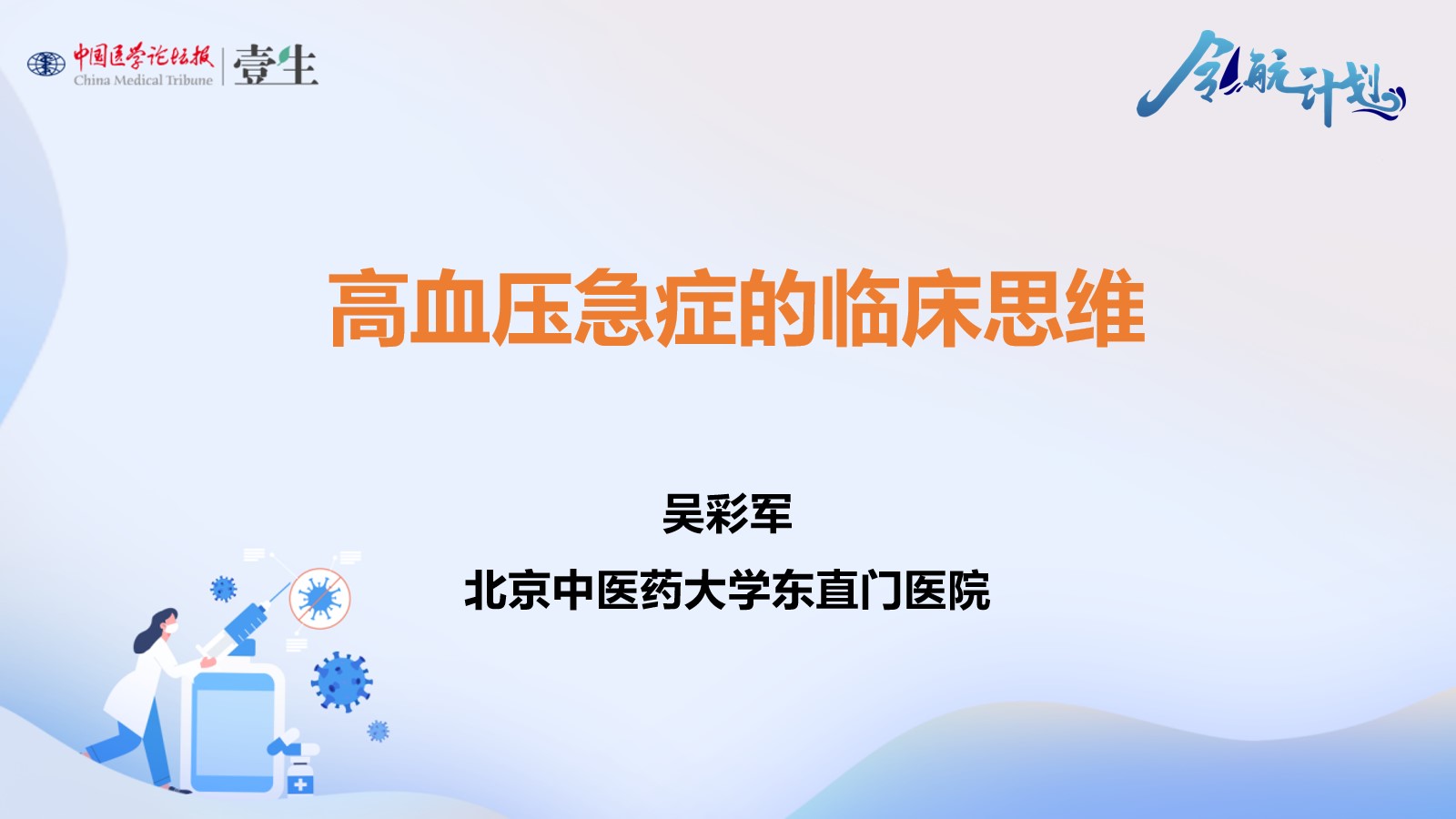 中国医学论坛报
China Medical Tribune
壹生

领航计划

高血压急症的临床思维

吴彩军

北京中医药大学东直门医院